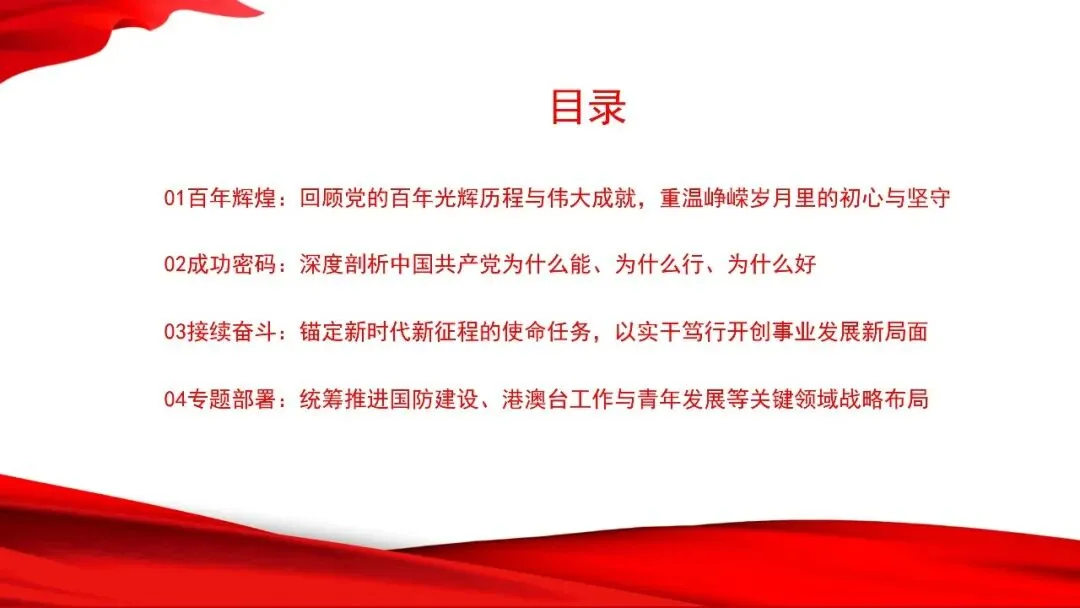 目录

01百年辉煌：回顾党的百年光辉历程与伟大成就，重温峥嵘岁月里的初心与坚守

02成功密码：深度剖析中国共产党为什么能、为什么行、为什么好

03接续奋斗：锚定新时代新征程的使命任务，以实干笃行开创事业发展新局面

04专题部署：统筹推进国防建设、港澳台工作与青年发展等关键领域战略布局